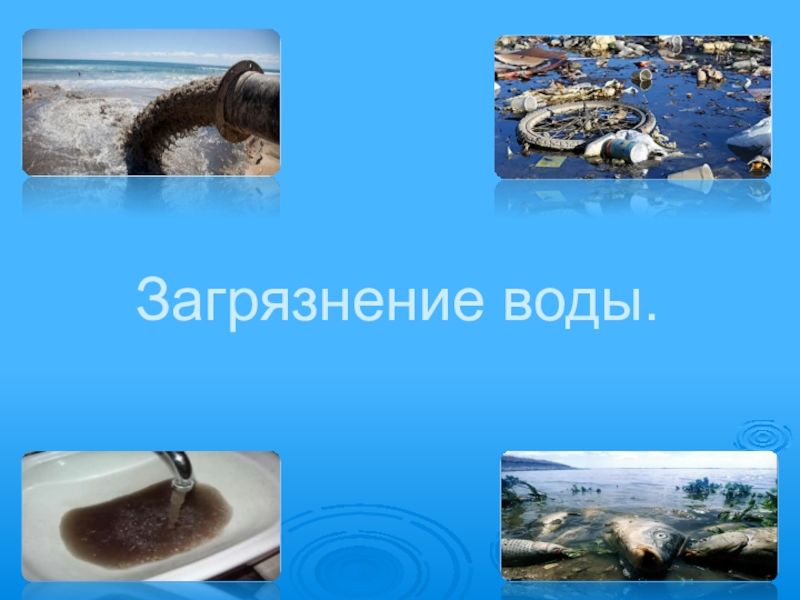 Загрязнение воды.